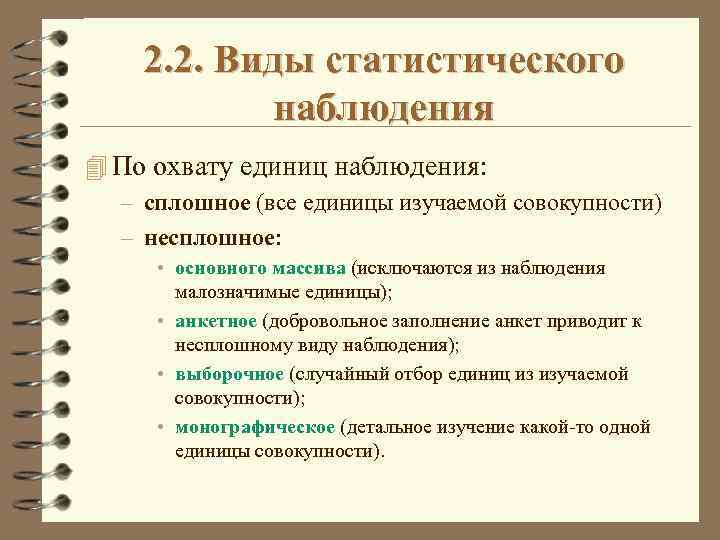 2.2. Виды статистического наблюдения

По охвату единиц наблюдения:

– сплошное (все единицы изучаемой совокупности)

– несплошное:

• основного массива (исключаются из наблюдения малозначимые единицы);

• анкетное (добровольное заполнение анкет приводит к несплошному виду наблюдения);

• выборочное (случайный отбор единиц из изучаемой совокупности);

• монографическое (детальное изучение какой-то одной единицы совокупности).